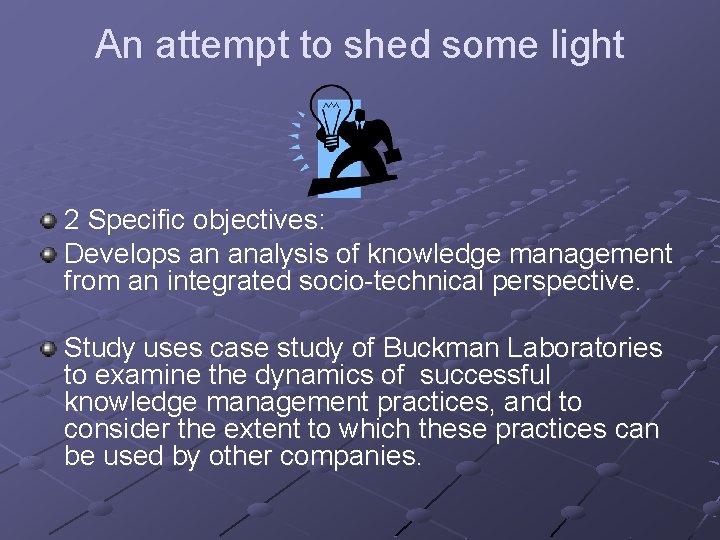 An attempt to shed some light

2 Specific objectives:

Develops an analysis of knowledge management from an integrated socio-technical perspective.

Study uses case study of Buckman Laboratories to examine the dynamics of successful knowledge management practices, and to consider the extent to which these practices can be used by other companies.